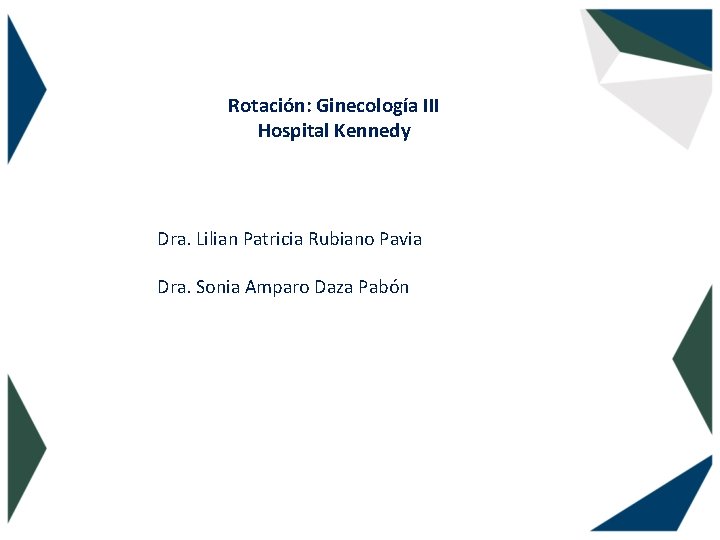 Rotación: Ginecología III
Hospital Kennedy

Dra. Lilian Patricia Rubiano Pavia

Dra. Sonia Amparo Daza Pabón